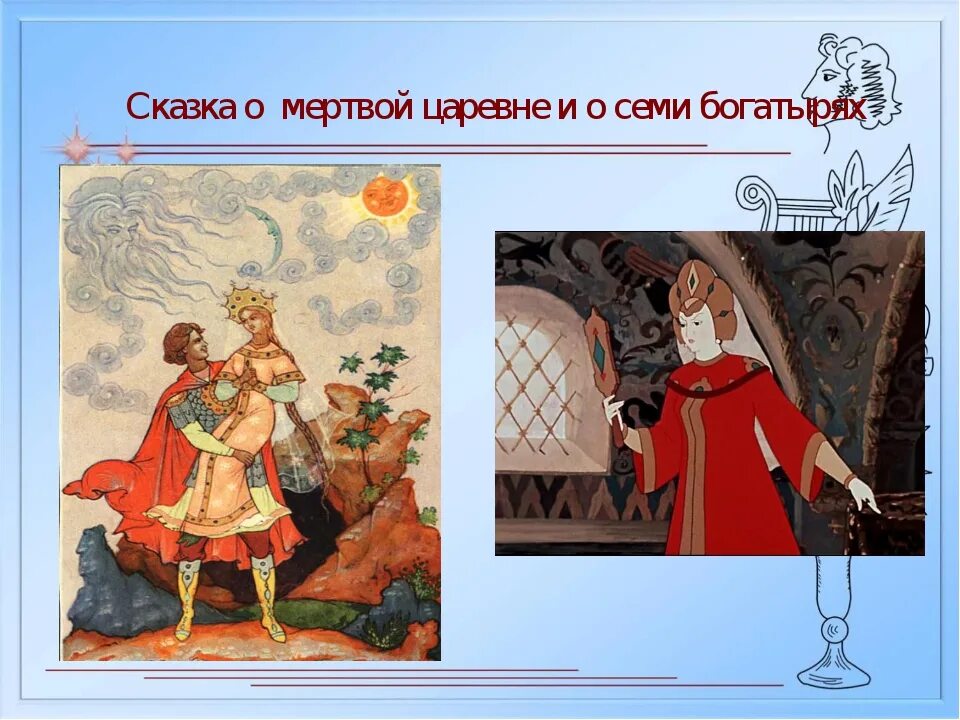 Сказка о мертвой царевне и о семи богатырях